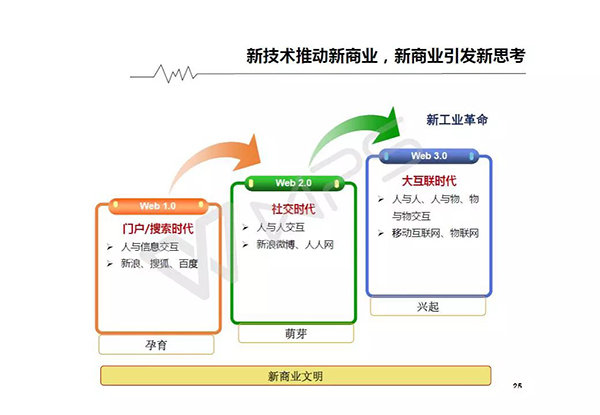 新技术推动新商业，新商业引发新思考

新工业革命

Web 1.0
门户/搜索时代
➢ 人与信息交互
➢ 新浪、搜狐、百度
孕育

Web 2.0
社交时代
➢ 人与人交互
➢ 新浪微博、人人网
萌芽

Web 3.0
大互联时代
➢ 人与人、人与物、物与物交互
➢ 移动互联网、物联网
兴起

新商业文明

25